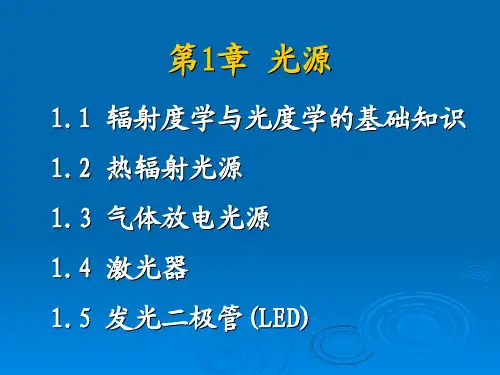 第1章 光源

1.1 辐射度学与光度学的基础知识

1.2 热辐射光源

1.3 气体放电光源

1.4 激光器

1.5 发光二极管(LED)